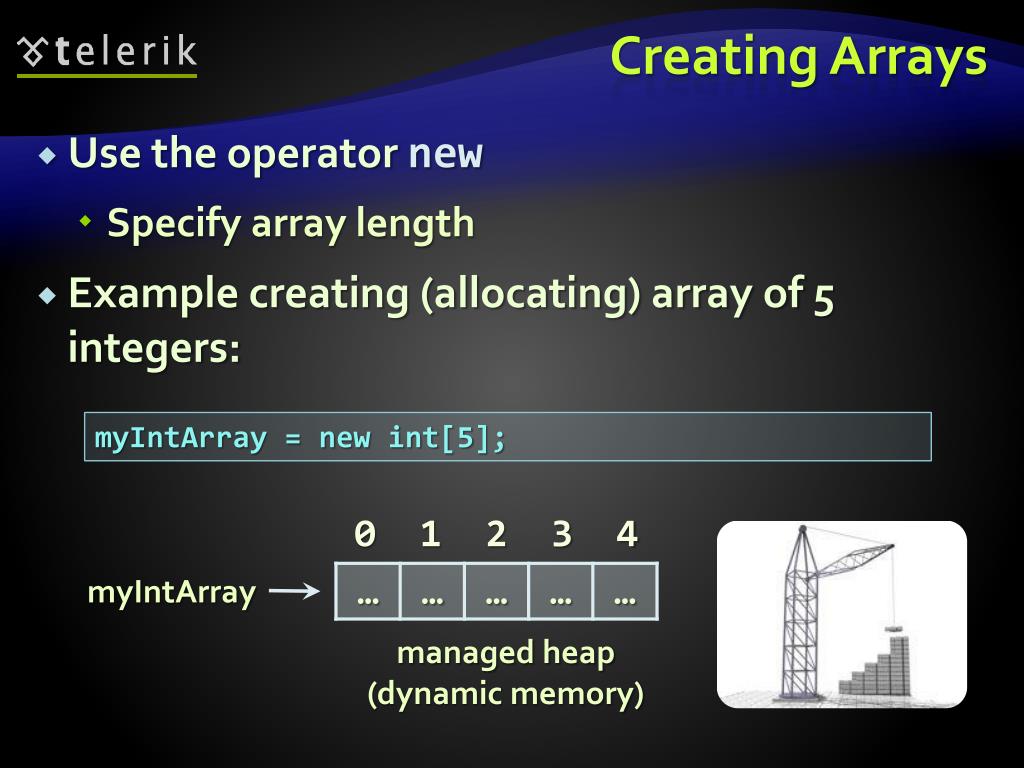 telerik

Creating Arrays

Use the operator new

Specify array length

Example creating (allocating) array of 5 integers:

myIntArray = new int[5];

| 0 | 1 | 2 | 3 | 4 |
|---|---|---|---|---|
| … | … | … | … | … |

myIntArray

managed heap (dynamic memory)